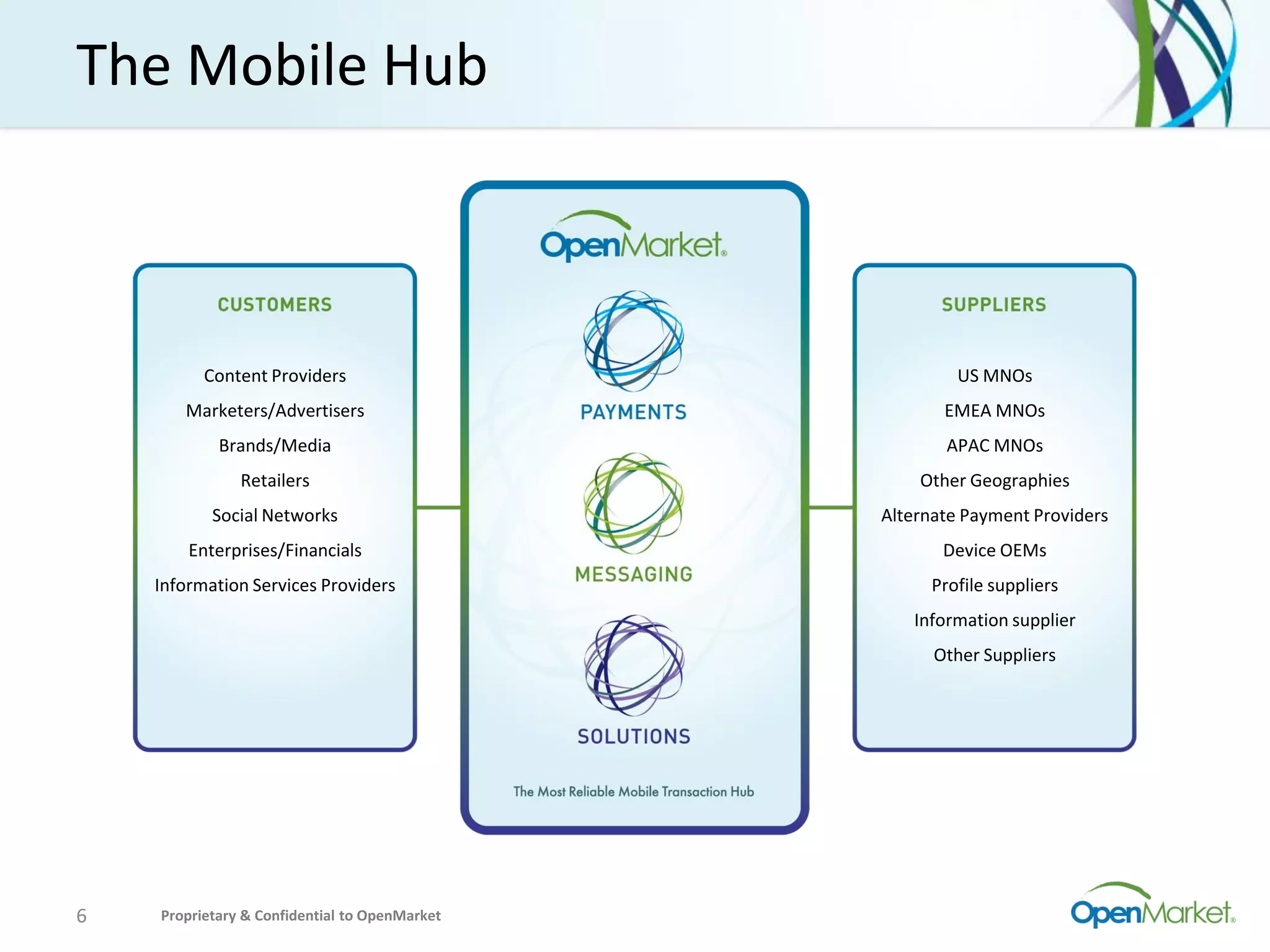 The Mobile Hub

CUSTOMERS

Content Providers
Marketers/Advertisers
Brands/Media
Retailers
Social Networks
Enterprises/Financials
Information Services Providers

OpenMarket®

PAYMENTS

MESSAGING

SOLUTIONS

The Most Reliable Mobile Transaction Hub

SUPPLIERS

US MNOs
EMEA MNOs
APAC MNOs
Other Geographies
Alternate Payment Providers
Device OEMs
Profile suppliers
Information supplier
Other Suppliers

6 Proprietary & Confidential to OpenMarket

OpenMarket®